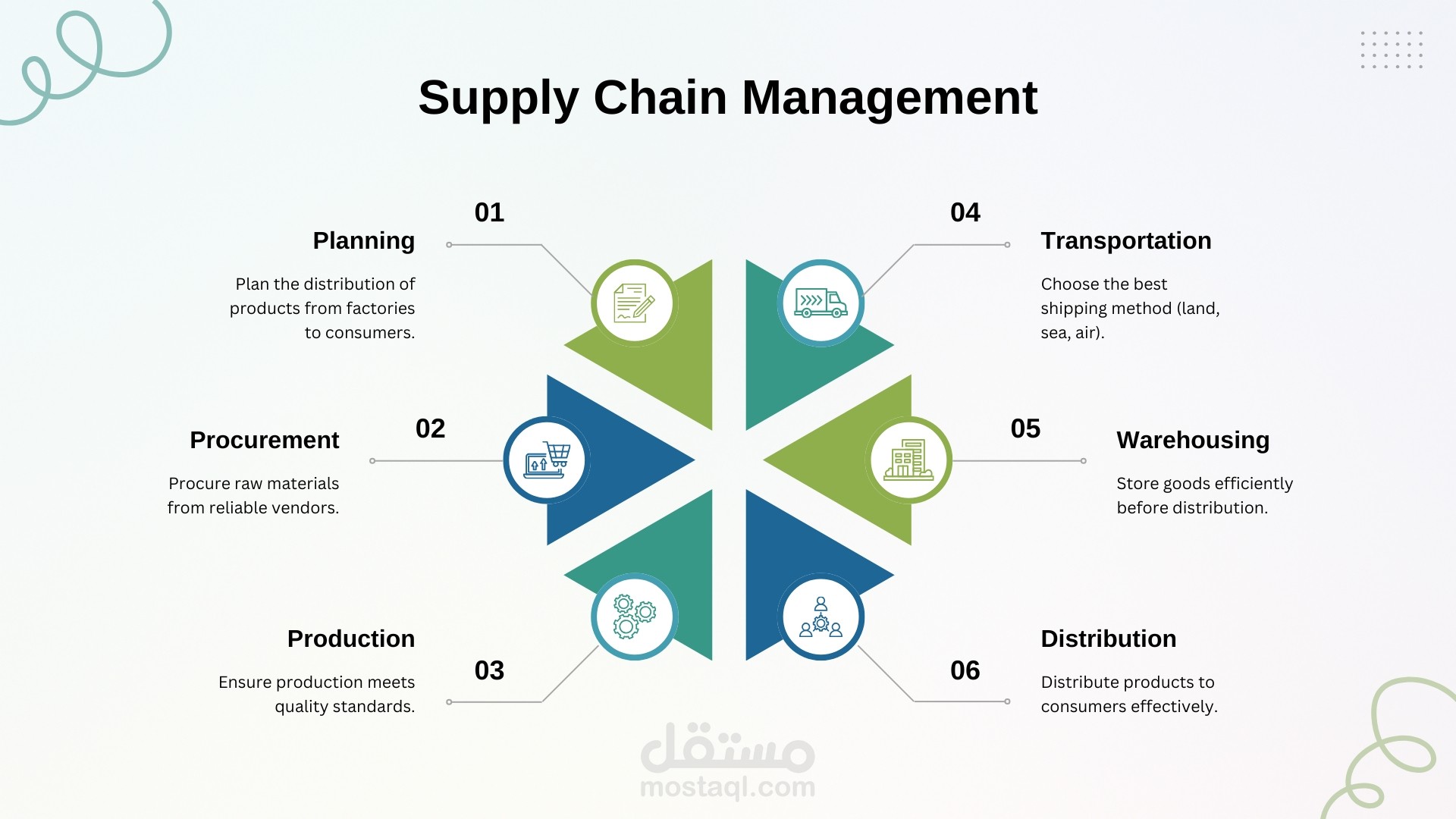 Supply Chain Management

01
Planning
Plan the distribution of products from factories to consumers.

02
Procurement
Procure raw materials from reliable vendors.

03
Production
Ensure production meets quality standards.

04
Transportation
Choose the best shipping method (land, sea, air).

05
Warehousing
Store goods efficiently before distribution.

06
Distribution
Distribute products to consumers effectively.

مستقل
mostaql.com